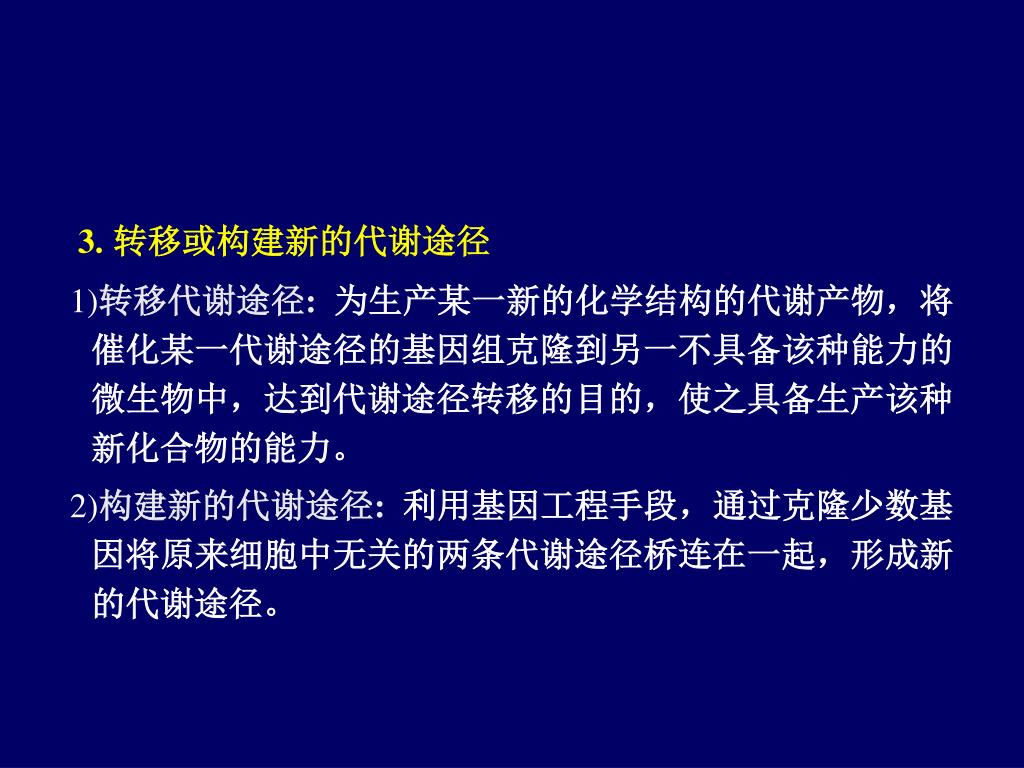 3. 转移或构建新的代谢途径

1)转移代谢途径：为生产某一新的化学结构的代谢产物，将催化某一代谢途径的基因组克隆到另一不具备该种能力的微生物中，达到代谢途径转移的目的，使之具备生产该种新化合物的能力。

2)构建新的代谢途径：利用基因工程手段，通过克隆少数基因将原来细胞中无关的两条代谢途径桥连在一起，形成新的代谢途径。